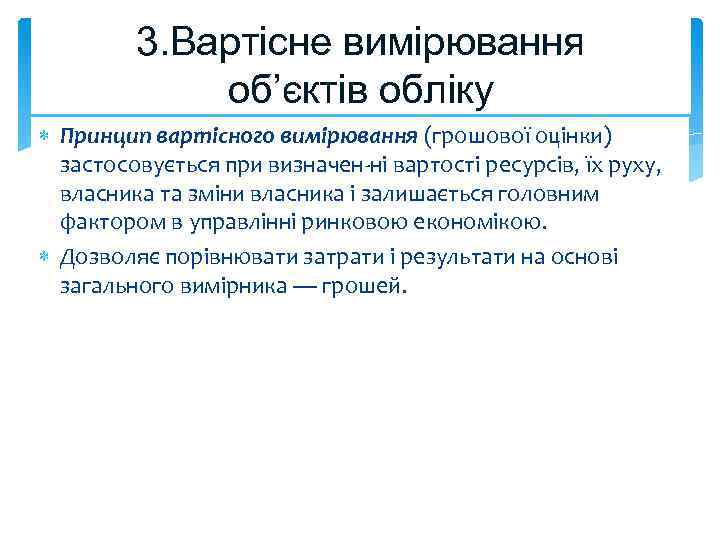 3.Вартісне вимірювання об’єктів обліку

Принцип вартісного вимірювання (грошової оцінки) застосовується при визначен-ні вартості ресурсів, їх руху, власника та зміни власника і залишається головним фактором в управлінні ринковою економікою.

Дозволяє порівнювати затрати і результати на основі загального вимірника — грошей.